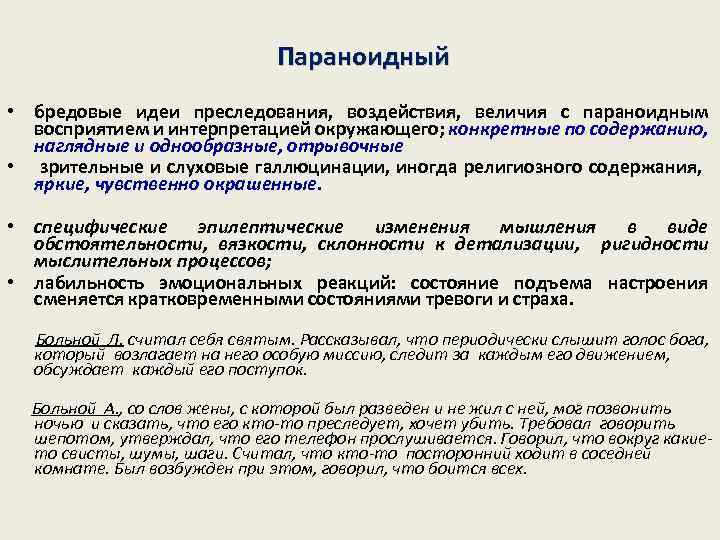 Параноидный

• бредовые идеи преследования, воздействия, величия с параноидным восприятием и интерпретацией окружающего; конкретные по содержанию, наглядные и однообразные, отрывочные

• зрительные и слуховые галлюцинации, иногда религиозного содержания, яркие, чувственно окрашенные.

• специфические эпилептические изменения мышления в виде обстоятельности, вязкости, склонности к детализации, ригидности мыслительных процессов;

• лабильность эмоциональных реакций: состояние подъема настроения сменяется кратковременными состояниями тревоги и страха.

Больной Л. считал себя святым. Рассказывал, что периодически слышит голос бога, который возлагает на него особую миссию, следит за каждым его движением, обсуждает каждый его поступок.

Больной А., со слов жены, с которой был разведен и не жил с ней, мог позвонить ночью и сказать, что его кто-то преследует, хочет убить. Требовал говорить шепотом, утверждал, что его телефон прослушивается. Говорил, что вокруг какие-то свисты, шумы, шаги. Считал, что кто-то посторонний ходит в соседней комнате. Был возбужден при этом, говорил, что боится всех.